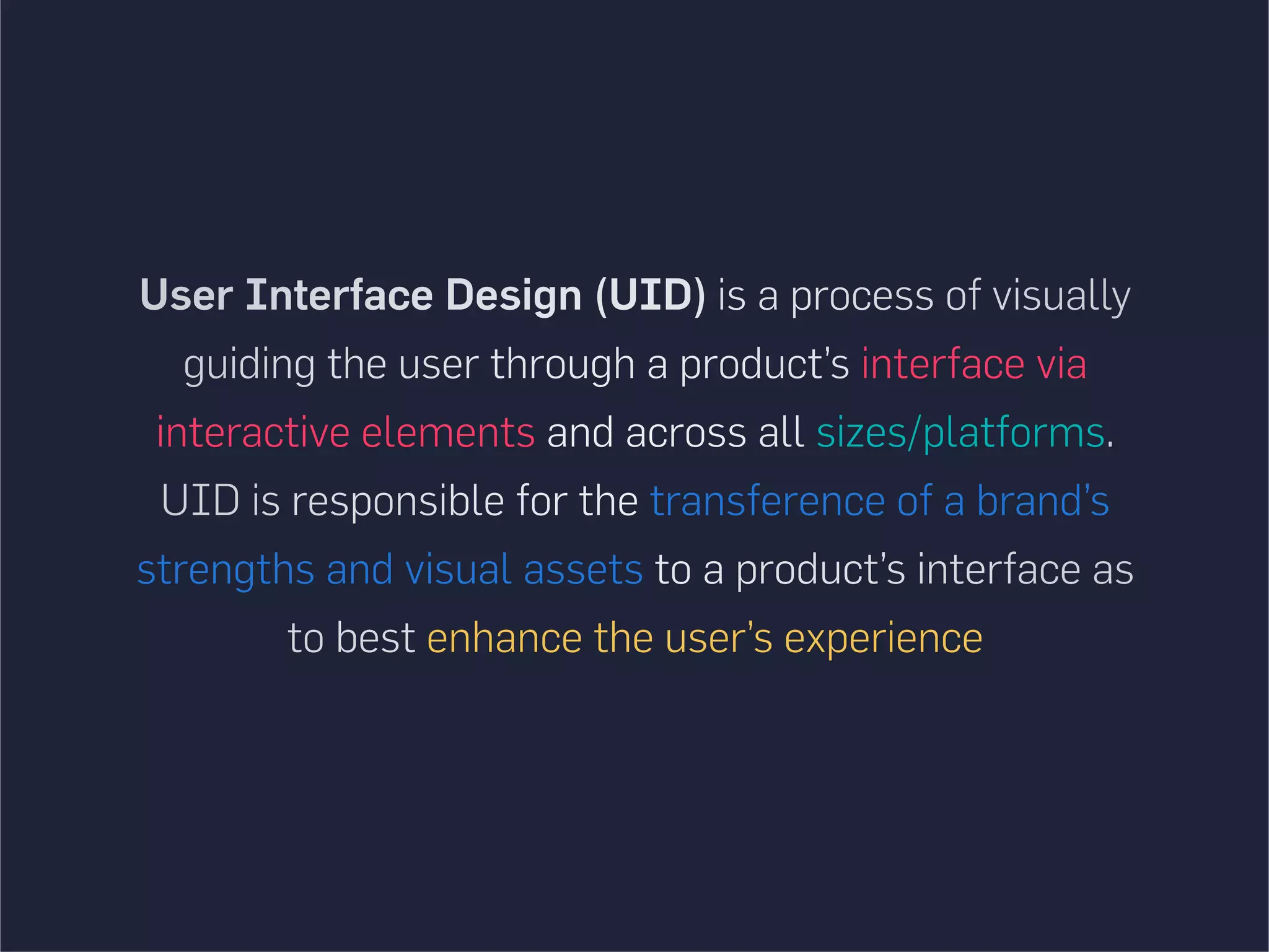 User Interface Design (UID) is a process of visually guiding the user through a product’s interface via interactive elements and across all sizes/platforms. UID is responsible for the transference of a brand’s strengths and visual assets to a product’s interface as to best enhance the user’s experience